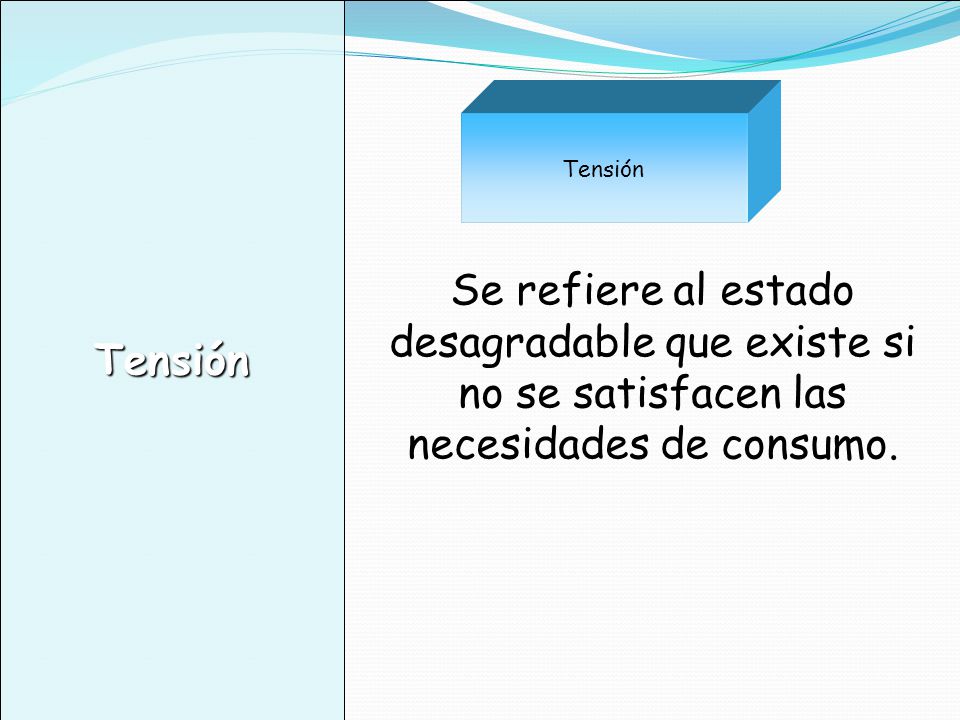 Tensión

Tensión

Se refiere al estado desagradable que existe si no se satisfacen las necesidades de consumo.